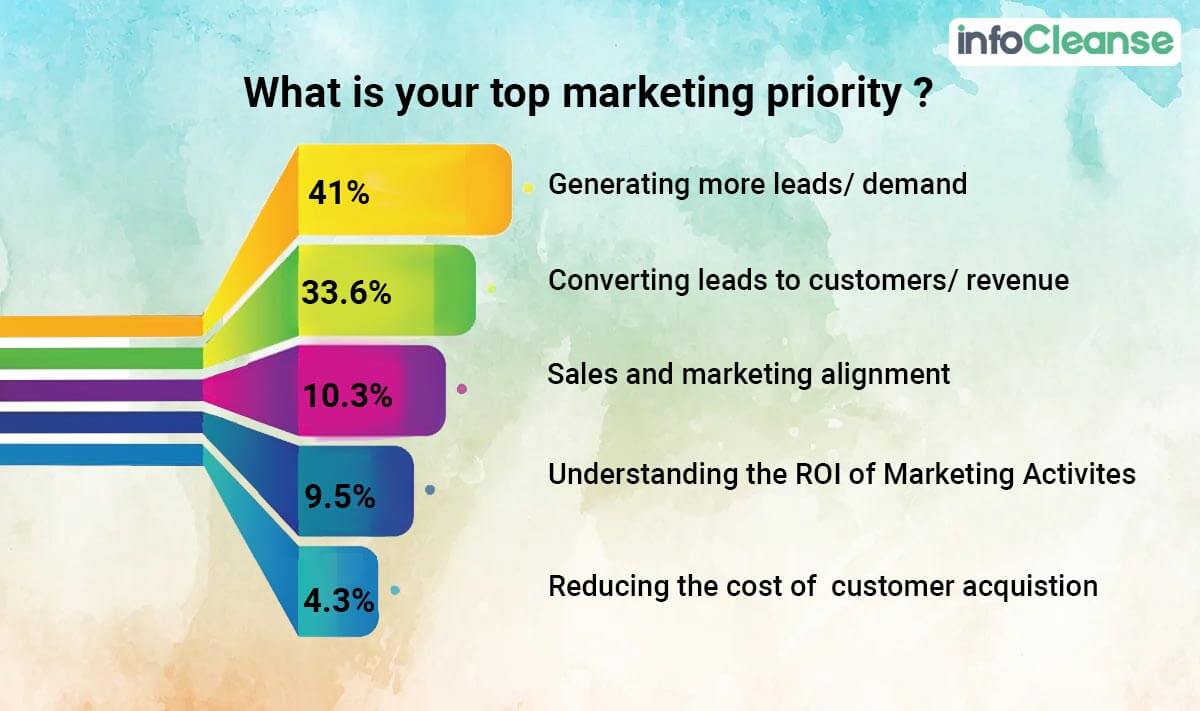 infoCleanse

What is your top marketing priority ?

41% Generating more leads/ demand

33.6% Converting leads to customers/ revenue

10.3% Sales and marketing alignment

9.5% Understanding the ROI of Marketing Activites

4.3% Reducing the cost of customer acquistion